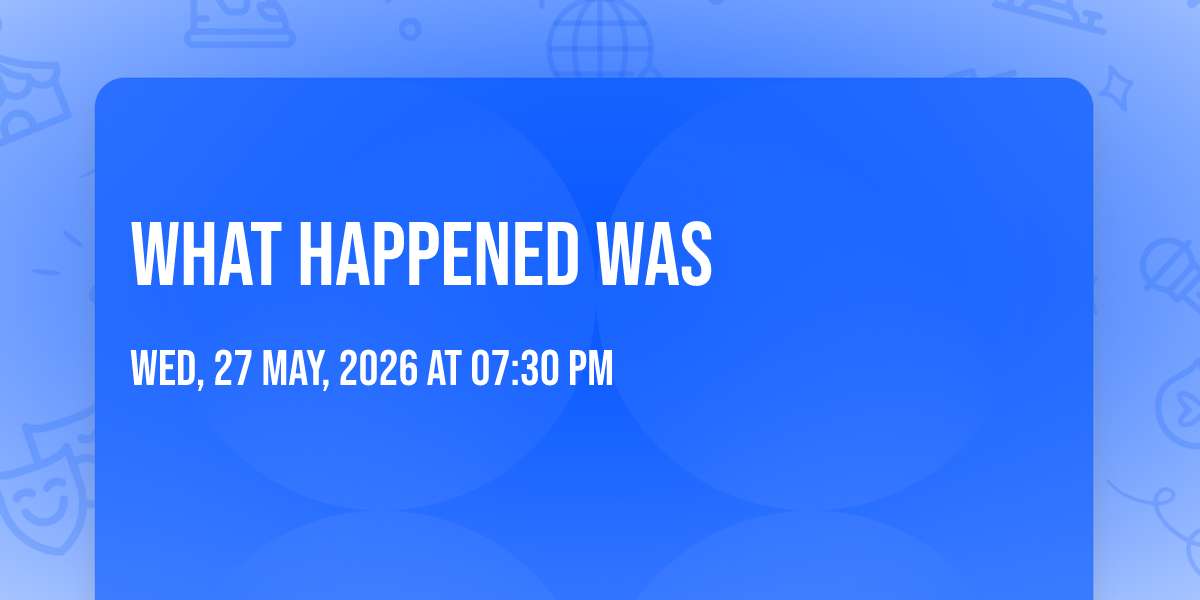 WHAT HAPPENED WAS

WED, 27 MAY, 2026 AT 07:30 PM